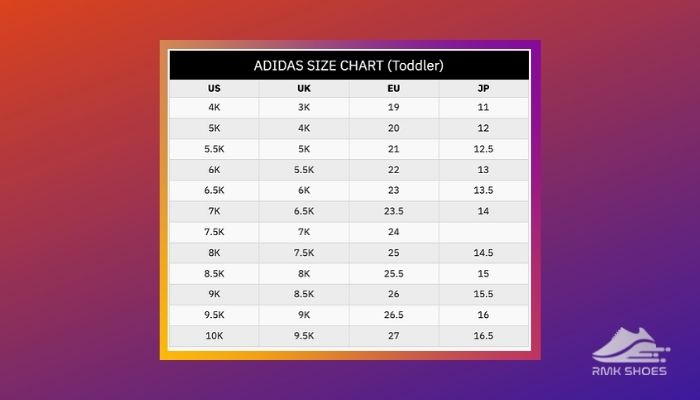 ADIDAS SIZE CHART (Toddler)

| US | UK | EU | JP |
|---|---|---|---|
| 4K | 3K | 19 | 11 |
| 5K | 4K | 20 | 12 |
| 5.5K | 5K | 21 | 12.5 |
| 6K | 5.5K | 22 | 13 |
| 6.5K | 6K | 23 | 13.5 |
| 7K | 6.5K | 23.5 | 14 |
| 7.5K | 7K | 24 | |
| 8K | 7.5K | 25 | 14.5 |
| 8.5K | 8K | 25.5 | 15 |
| 9K | 8.5K | 26 | 15.5 |
| 9.5K | 9K | 26.5 | 16 |
| 10K | 9.5K | 27 | 16.5 |

RMK SHOES